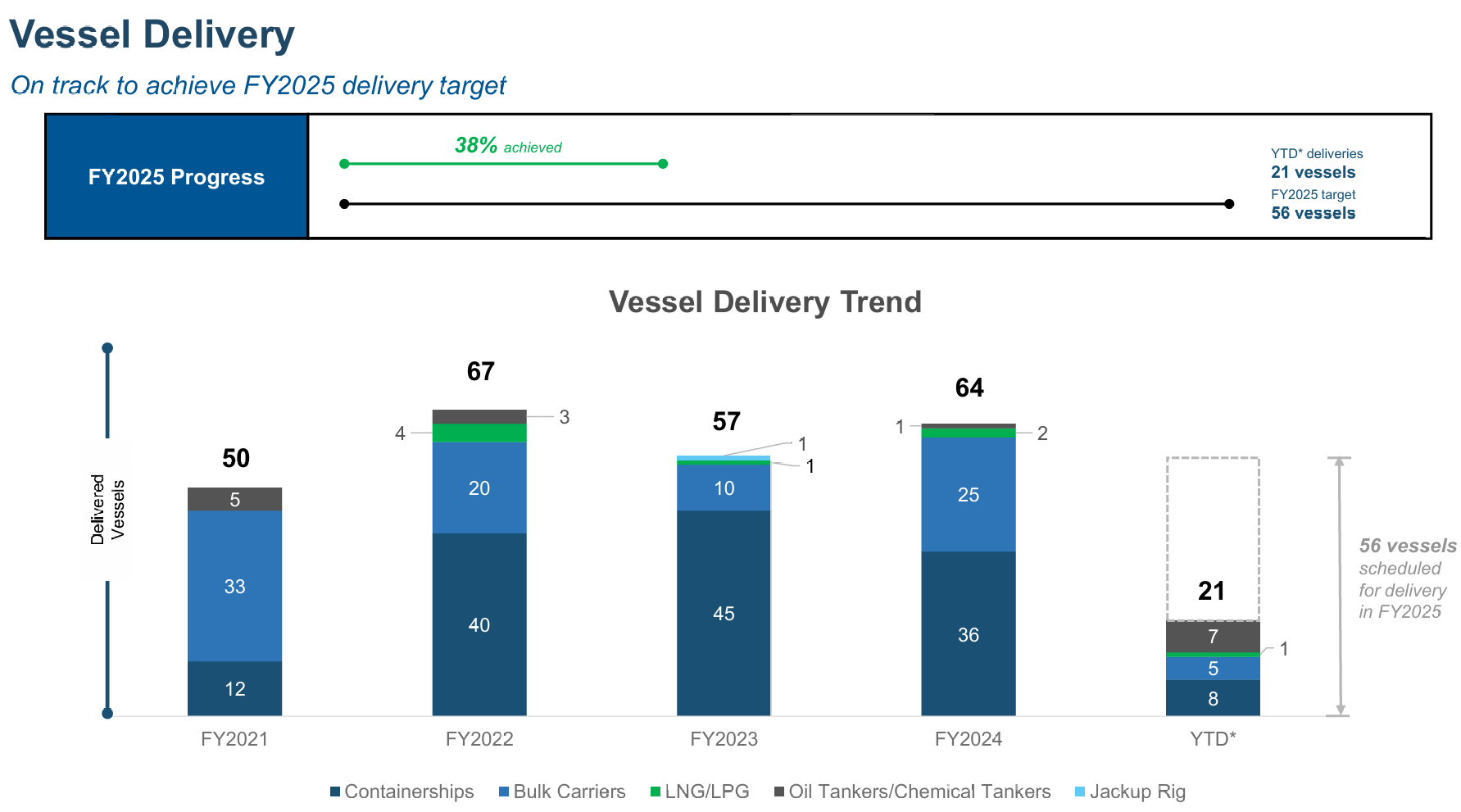 Vessel Delivery

On track to achieve FY2025 delivery target

FY2025 Progress

38% achieved

YTD* deliveries
21 vessels
FY2025 target
56 vessels

Vessel Delivery Trend

Delivered Vessels

50
5
33
12

67
3
4
20
40

57
1
1
10
45

64
1
2
25
36

21
7
1
5
8

56 vessels scheduled for delivery in FY2025

FY2021 FY2022 FY2023 FY2024 YTD*

Containerships Bulk Carriers LNG/LPG Oil Tankers/Chemical Tankers Jackup Rig